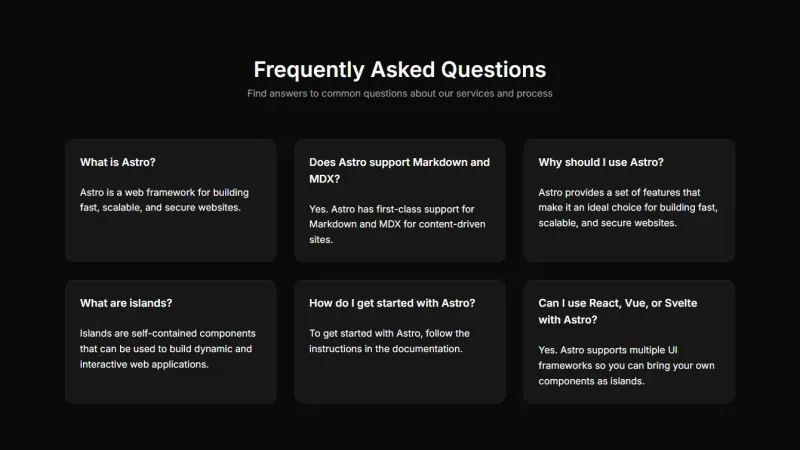 Frequently Asked Questions

Find answers to common questions about our services and process

What is Astro?

Astro is a web framework for building fast, scalable, and secure websites.

Does Astro support Markdown and MDX?

Yes. Astro has first-class support for Markdown and MDX for content-driven sites.

Why should I use Astro?

Astro provides a set of features that make it an ideal choice for building fast, scalable, and secure websites.

What are islands?

Islands are self-contained components that can be used to build dynamic and interactive web applications.

How do I get started with Astro?

To get started with Astro, follow the instructions in the documentation.

Can I use React, Vue, or Svelte with Astro?

Yes. Astro supports multiple UI frameworks so you can bring your own components as islands.